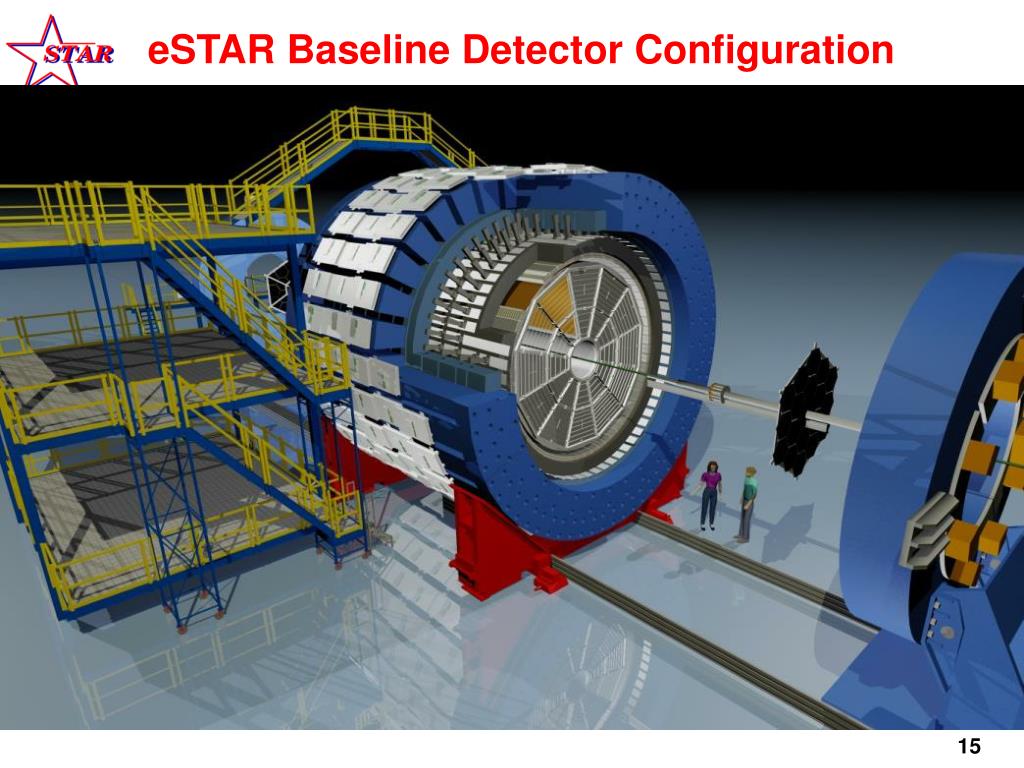 STAR

eSTAR Baseline Detector Configuration

15